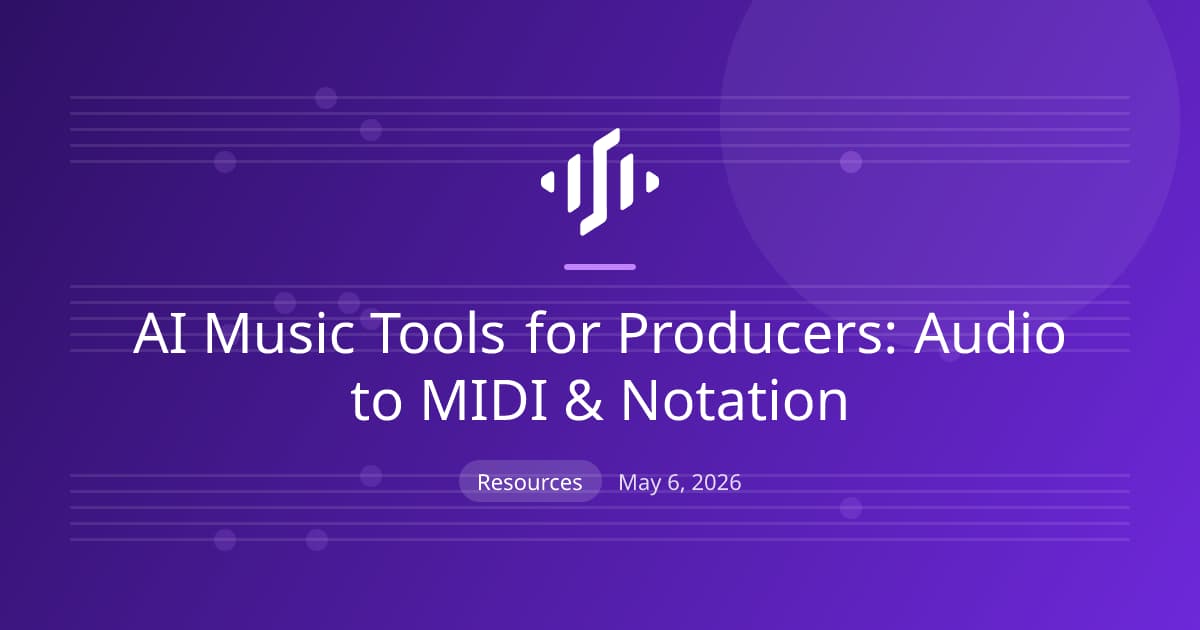 AI Music Tools for Producers: Audio to MIDI & Notation

Resources May 6, 2026